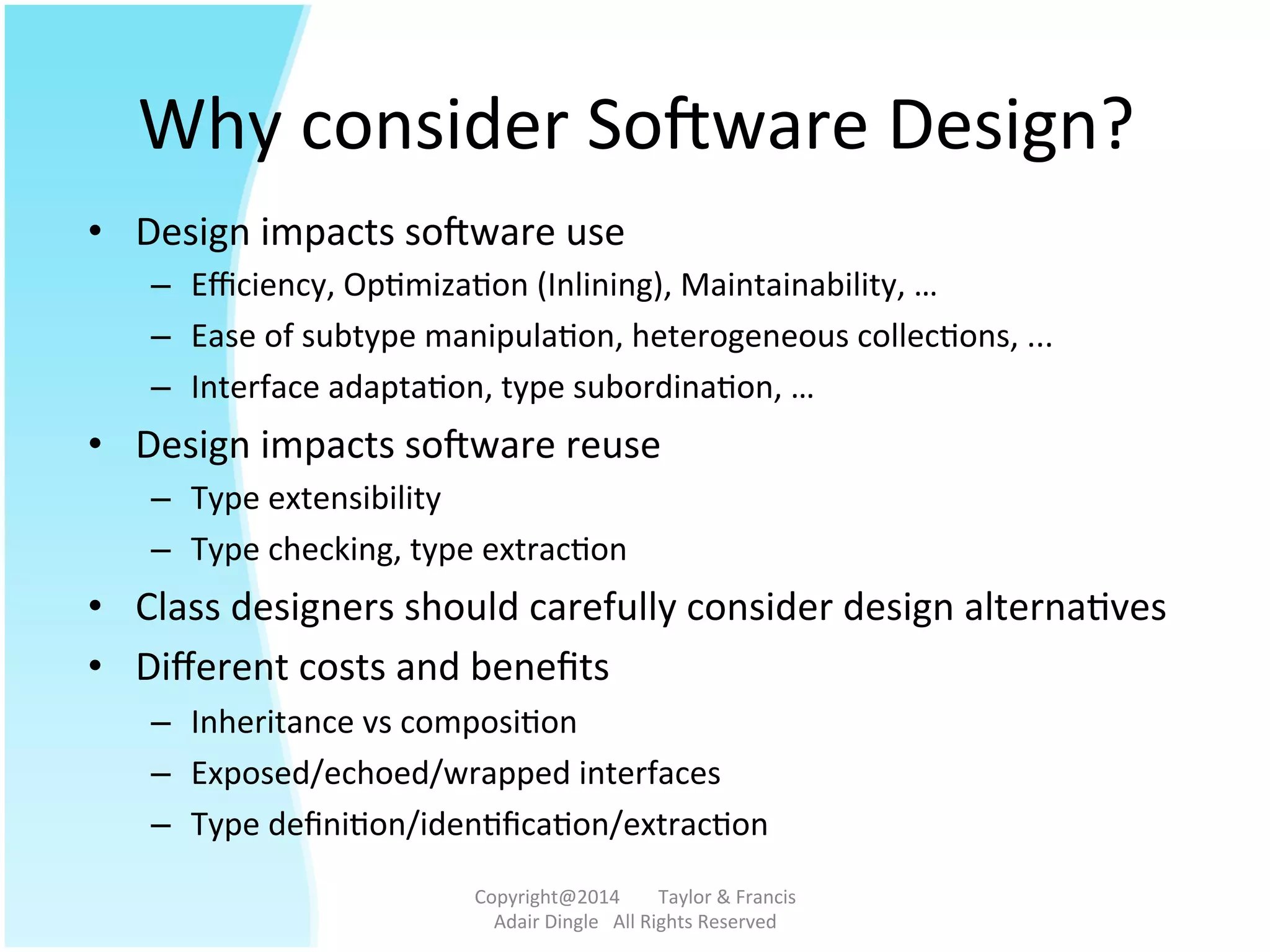 Why consider Software Design?

• Design impacts software use
– Efficiency, Optimization (Inlining), Maintainability, …
– Ease of subtype manipulation, heterogeneous collections, ...
– Interface adaptation, type subordination, …
• Design impacts software reuse
– Type extensibility
– Type checking, type extraction
• Class designers should carefully consider design alternatives
• Different costs and benefits
– Inheritance vs composition
– Exposed/echoed/wrapped interfaces
– Type definition/identification/extraction

Copyright@2014 Taylor & Francis
Adair Dingle All Rights Reserved